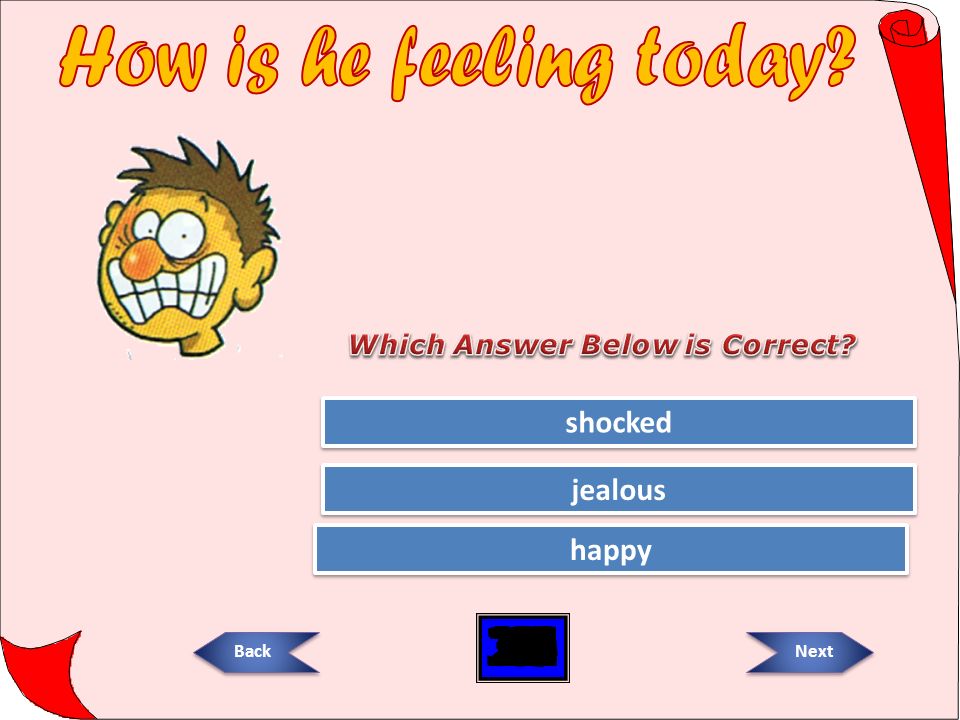 How is he feeling today?

Which Answer Below is Correct?

shocked

jealous

happy

Back

Next